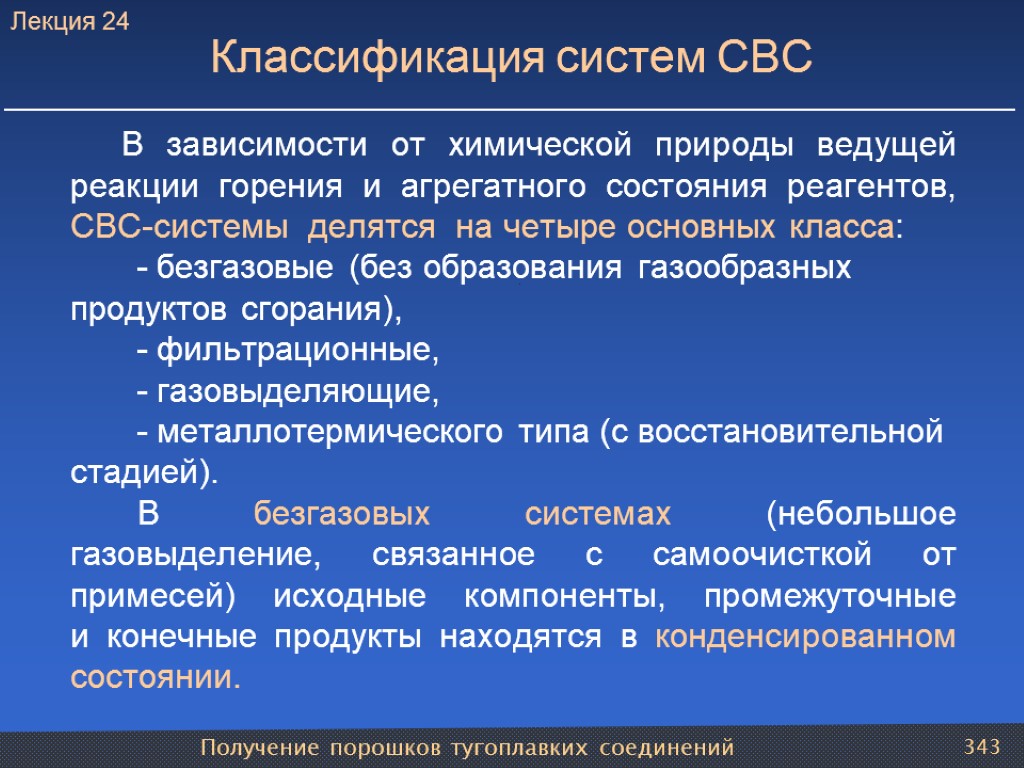 Лекция 24

Классификация систем СВС

В зависимости от химической природы ведущей реакции горения и агрегатного состояния реагентов, СВС-системы делятся на четыре основных класса:

- безгазовые (без образования газообразных продуктов сгорания),

- фильтрационные,

- газовыделяющие,

- металлотермического типа (с восстановительной стадией).

В безгазовых системах (небольшое газовыделение, связанное с самоочисткой от примесей) исходные компоненты, промежуточные и конечные продукты находятся в конденсированном состоянии.

Получение порошков тугоплавких соединений

343